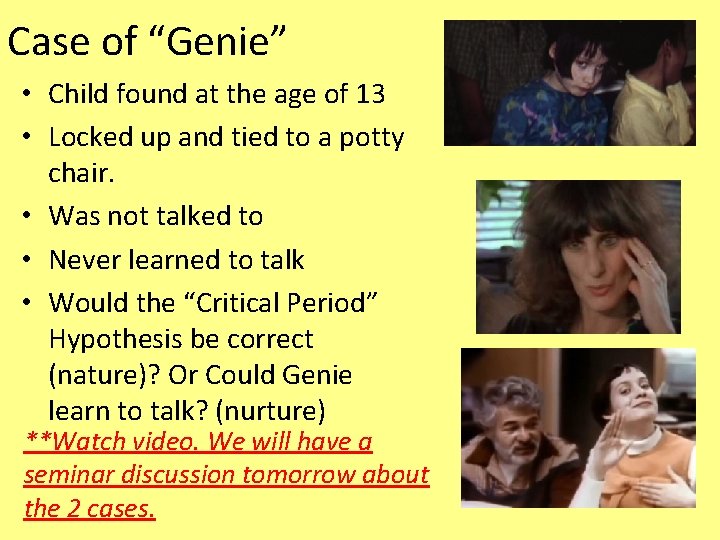 Case of “Genie”

• Child found at the age of 13
• Locked up and tied to a potty chair.
• Was not talked to
• Never learned to talk
• Would the “Critical Period” Hypothesis be correct (nature)? Or Could Genie learn to talk? (nurture)

**Watch video. We will have a seminar discussion tomorrow about the 2 cases.